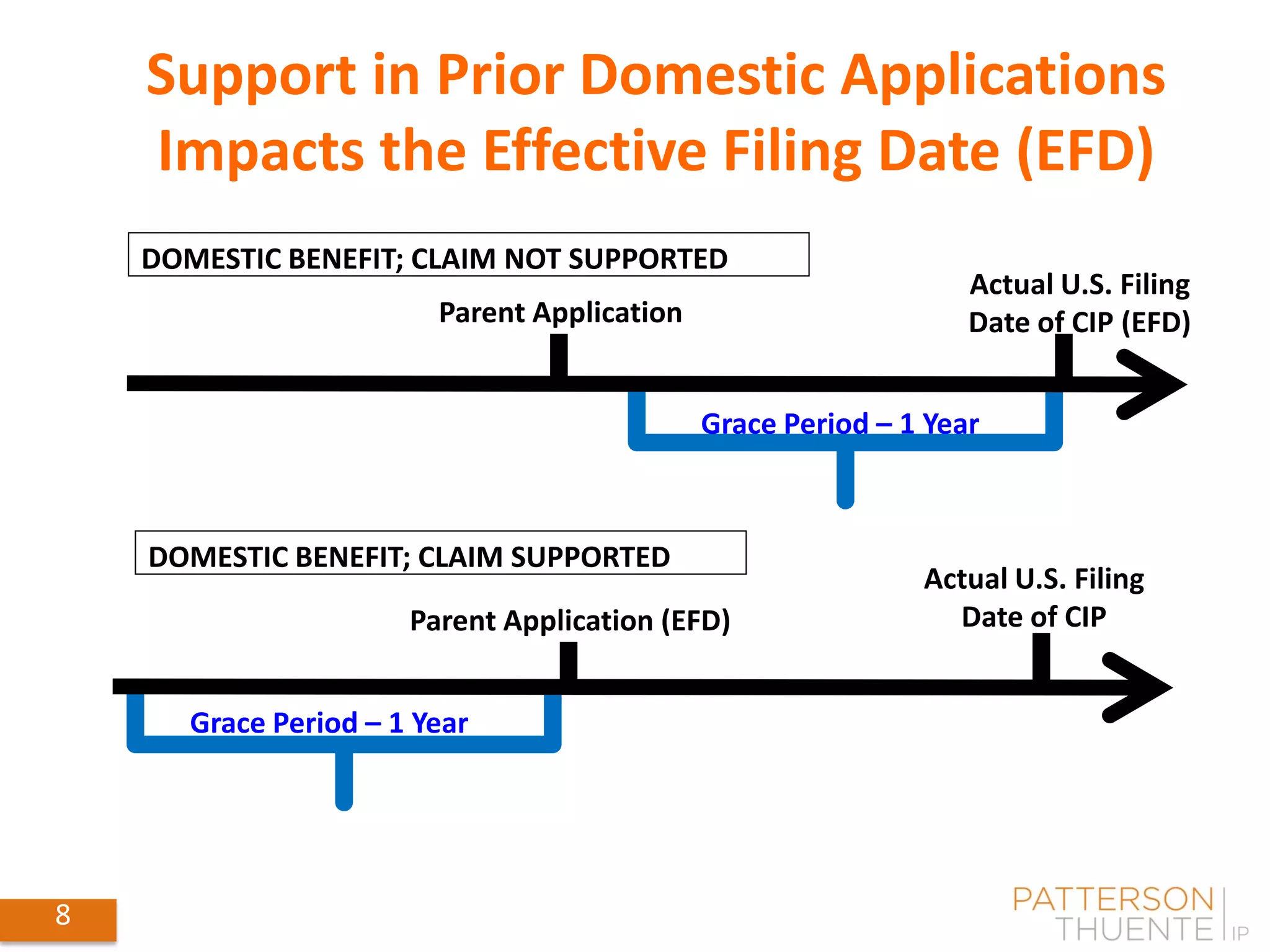 Support in Prior Domestic Applications Impacts the Effective Filing Date (EFD)

DOMESTIC BENEFIT; CLAIM NOT SUPPORTED

Parent Application

Actual U.S. Filing Date of CIP (EFD)

Grace Period – 1 Year

DOMESTIC BENEFIT; CLAIM SUPPORTED

Parent Application (EFD)

Actual U.S. Filing Date of CIP

Grace Period – 1 Year

8

PATTERSON THUENTE IP